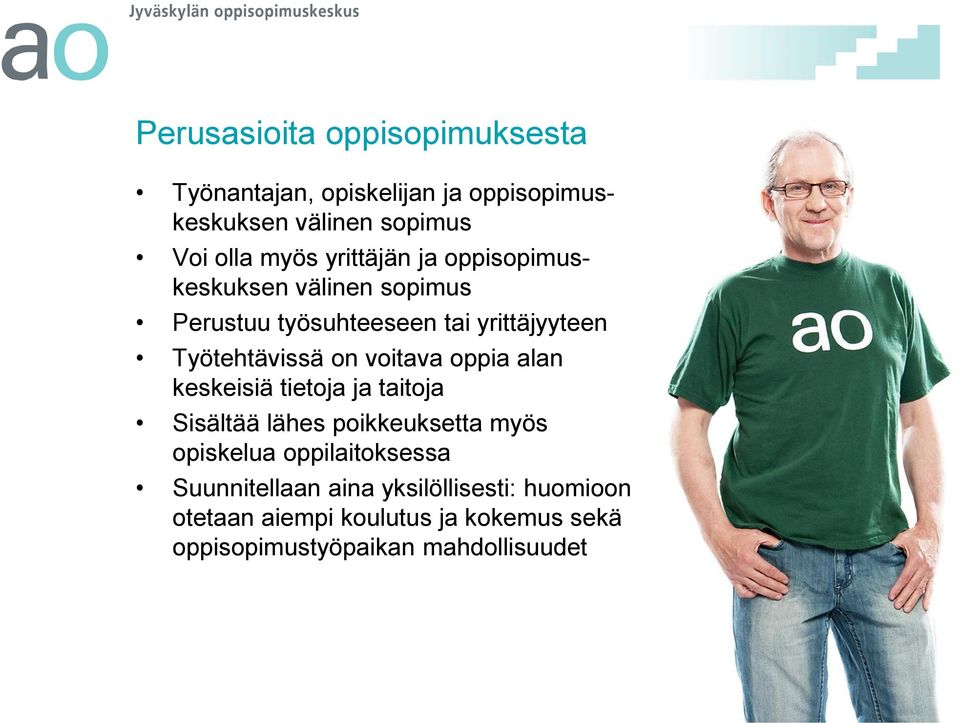 Jyväskylän oppisopimuskeskus

ao

Perusasioita oppisopimuksesta

• Työnantajan, opiskelijan ja oppisopimuskeskuksen välinen sopimus
• Voi olla myös yrittäjän ja oppisopimuskeskuksen välinen sopimus
• Perustuu työsuhteeseen tai yrittäjyyteen
• Työtehtävissä on voitava oppia alan keskeisiä tietoja ja taitoja
• Sisältää lähes poikkeuksetta myös opiskelua oppilaitoksessa
• Suunnitellaan aina yksilöllisesti: huomioon otetaan aiempi koulutus ja kokemus sekä oppisopimustyöpaikan mahdollisuudet

ao